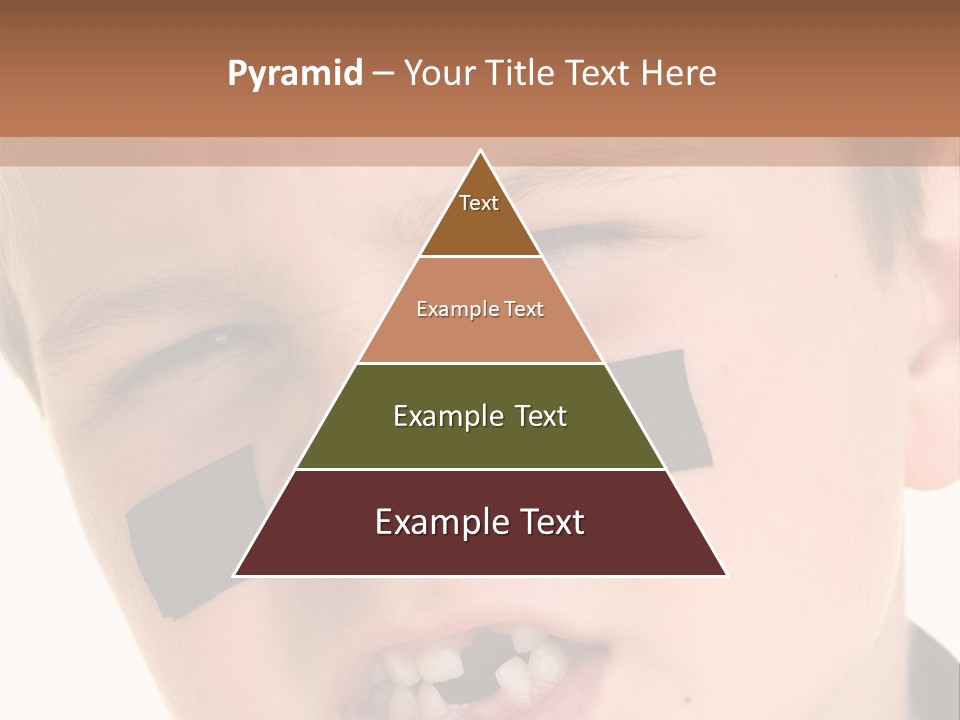 Pyramid – Your Title Text Here

Text

Example Text

Example Text

Example Text